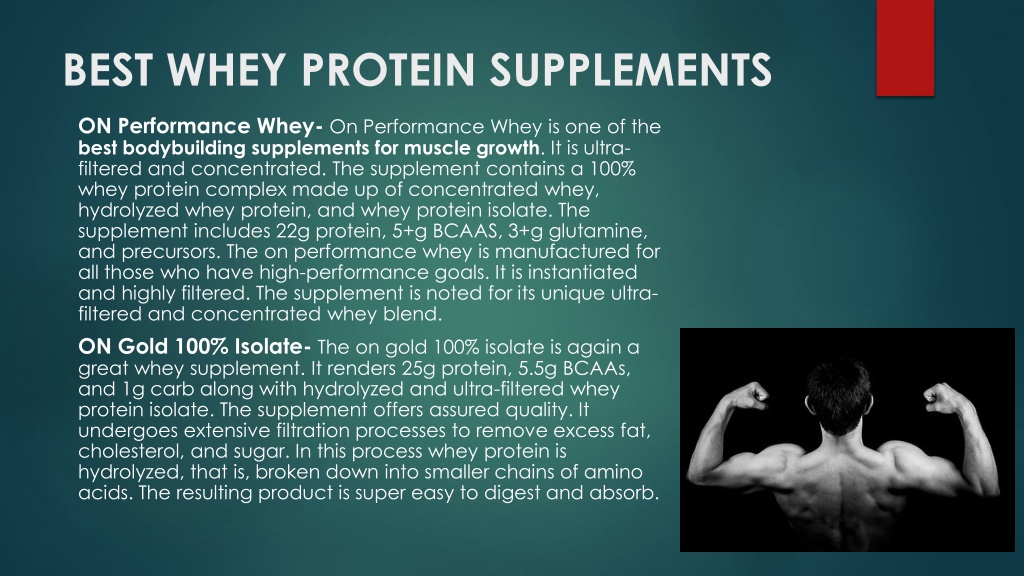 BEST WHEY PROTEIN SUPPLEMENTS

ON Performance Whey- On Performance Whey is one of the best bodybuilding supplements for muscle growth. It is ultra-filtered and concentrated. The supplement contains a 100% whey protein complex made up of concentrated whey, hydrolyzed whey protein, and whey protein isolate. The supplement includes 22g protein, 5+g BCAAS, 3+g glutamine, and precursors. The on performance whey is manufactured for all those who have high-performance goals. It is instantiated and highly filtered. The supplement is noted for its unique ultra-filtered and concentrated whey blend.

ON Gold 100% Isolate- The on gold 100% isolate is again a great whey supplement. It renders 25g protein, 5.5g BCAAs, and 1g carb along with hydrolyzed and ultra-filtered whey protein isolate. The supplement offers assured quality. It undergoes extensive filtration processes to remove excess fat, cholesterol, and sugar. In this process whey protein is hydrolyzed, that is, broken down into smaller chains of amino acids. The resulting product is super easy to digest and absorb.